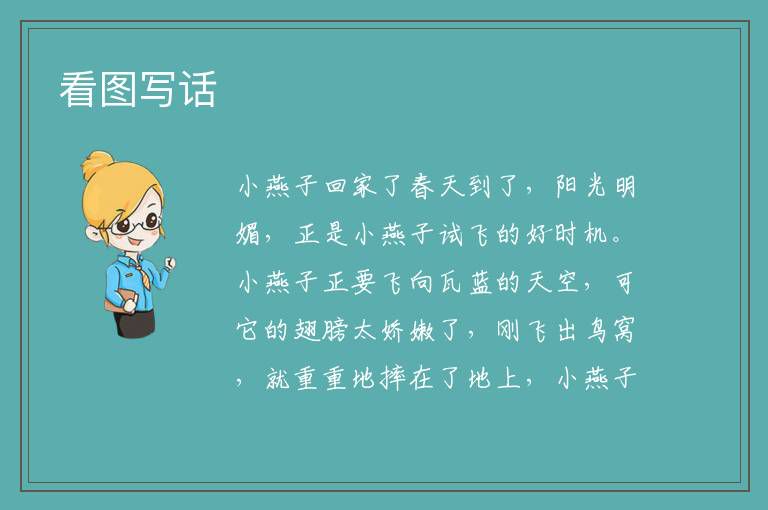 看图写话

小燕子回家了春天到了，阳光明媚，正是小燕子试飞的好时机。小燕子正要飞向瓦蓝的天空，可它的翅膀太娇嫩了，刚飞出鸟窝，就重重地摔在了地上，小燕子